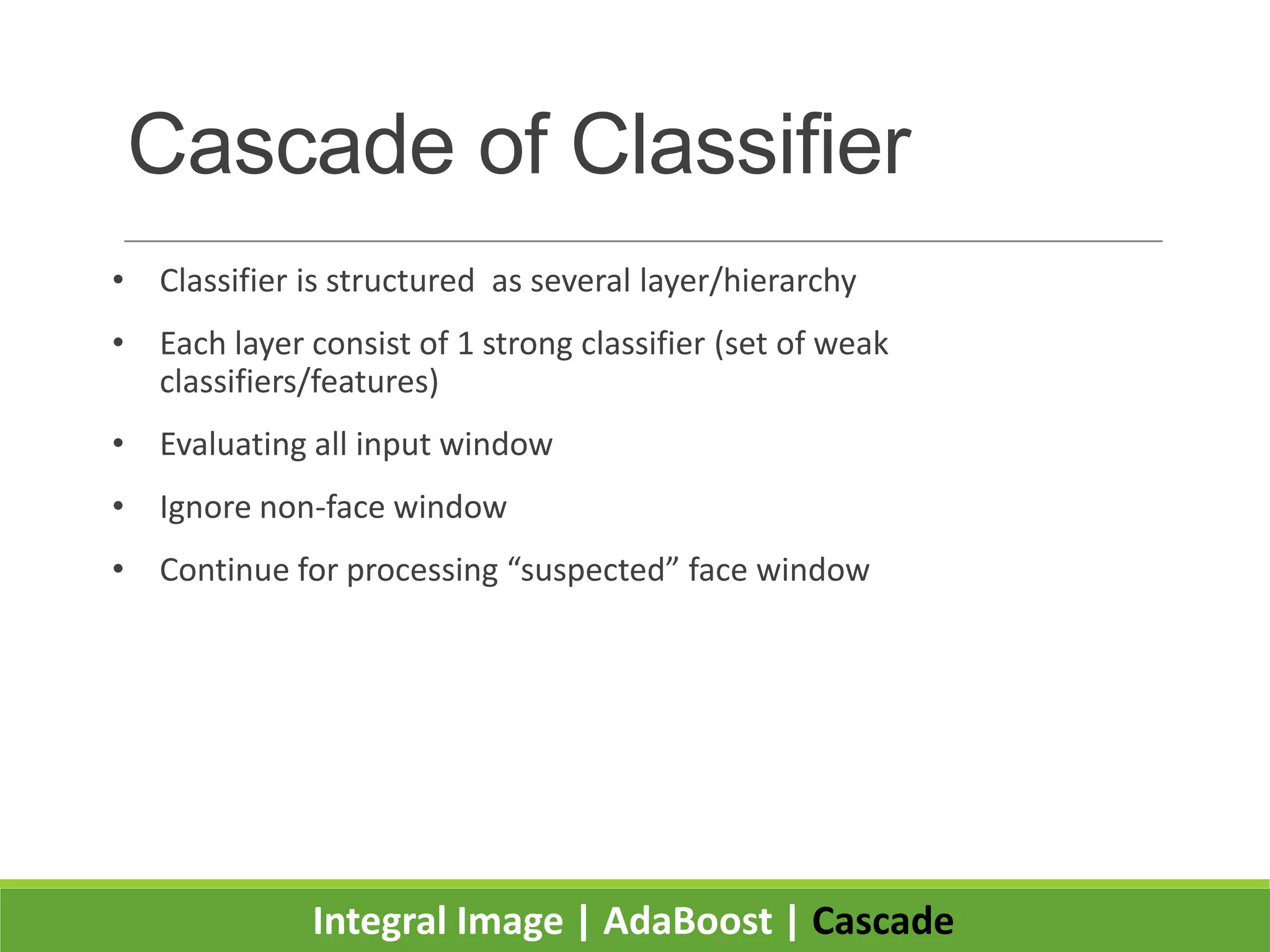 Cascade of Classifier

• Classifier is structured as several layer/hierarchy

• Each layer consist of 1 strong classifier (set of weak classifiers/features)

• Evaluating all input window

• Ignore non-face window

• Continue for processing “suspected” face window

Integral Image | AdaBoost | Cascade